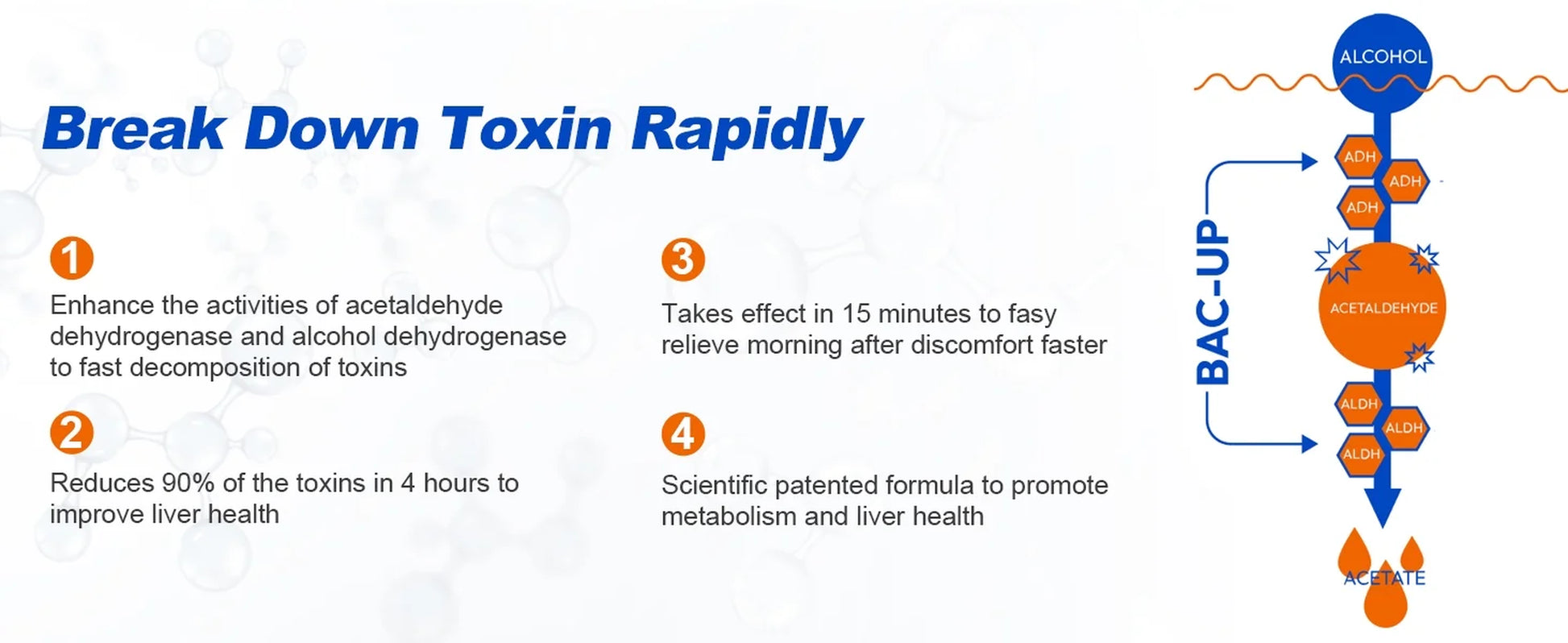 Break Down Toxin Rapidly

1
Enhance the activities of acetaldehyde dehydrogenase and alcohol dehydrogenase to fast decomposition of toxins

2
Reduces 90% of the toxins in 4 hours to improve liver health

3
Takes effect in 15 minutes to fasy relieve morning after discomfort faster

4
Scientific patented formula to promote metabolism and liver health

ALCOHOL
ADH
ADH
ADH
BAC-UP
ACETALDEHYDE
ALDH
ALDH
ALDH
ACETATE